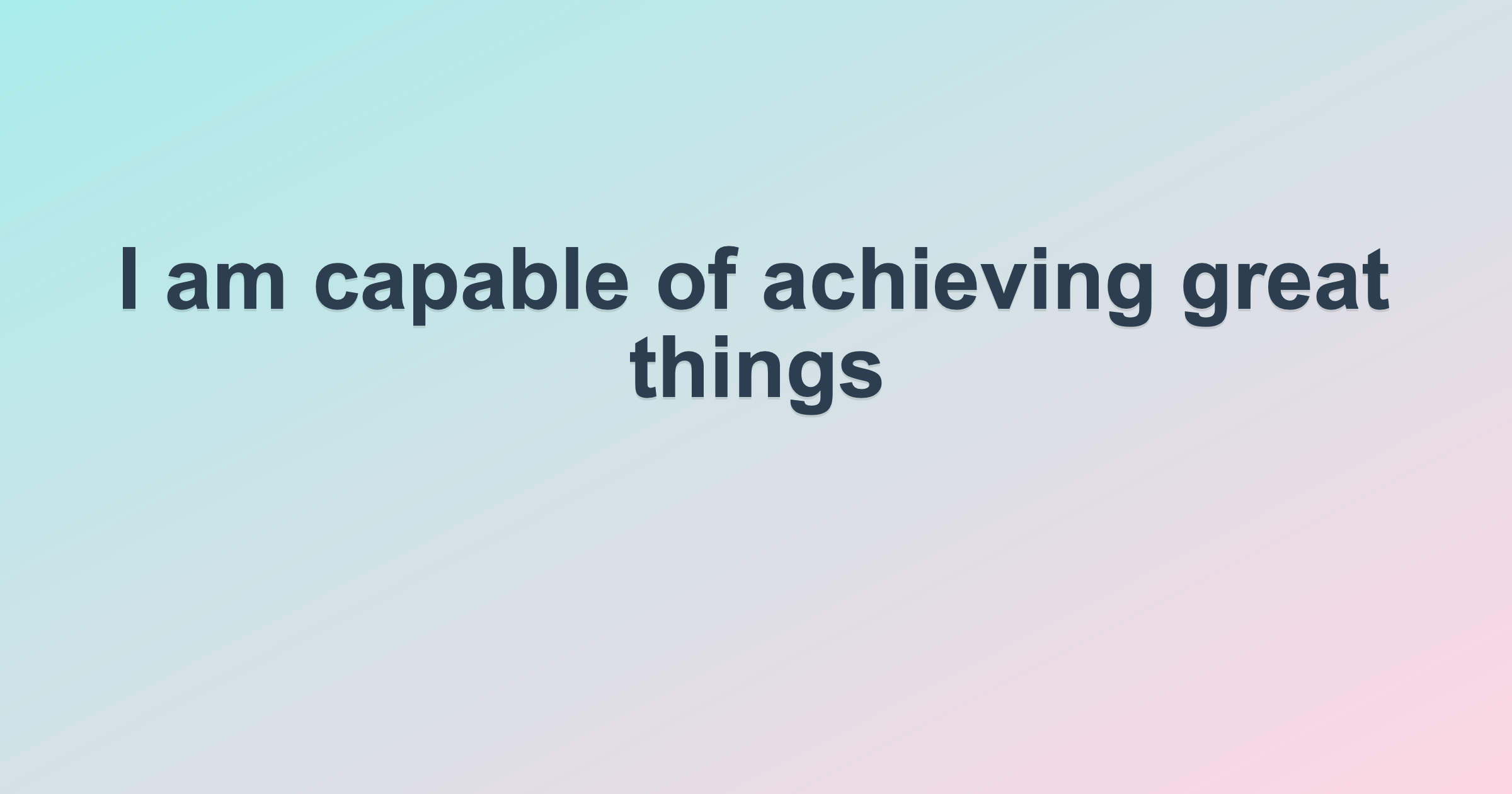 I am capable of achieving great things